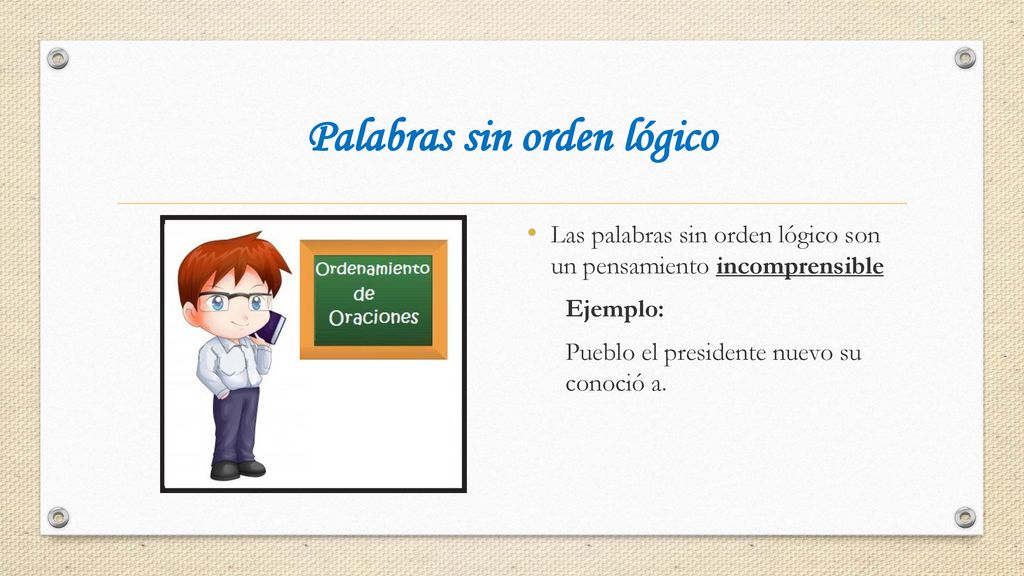 Palabras sin orden lógico

Ordenamiento de Oraciones

• Las palabras sin orden lógico son un pensamiento incomprensible

Ejemplo:

Pueblo el presidente nuevo su conoció a.